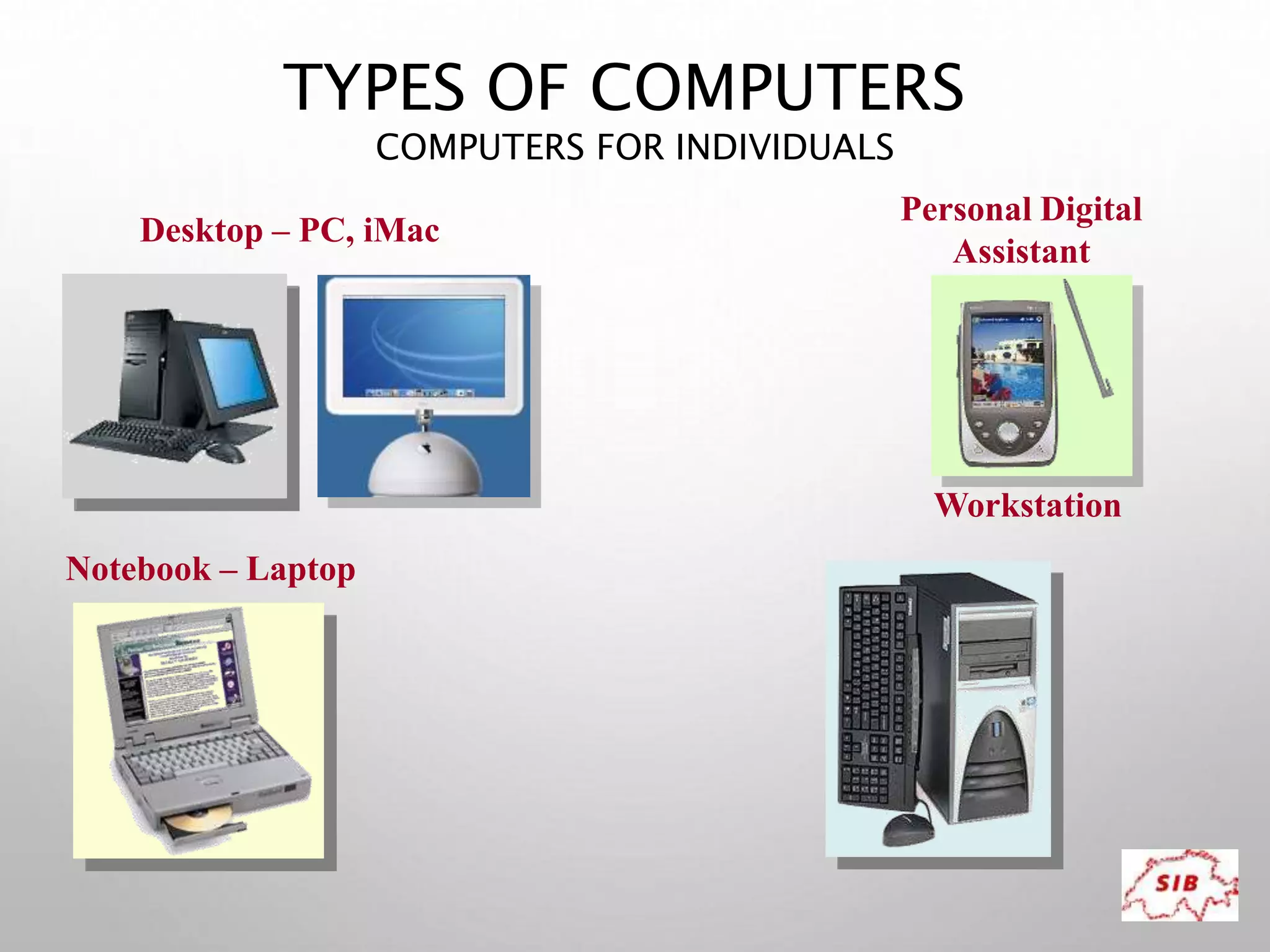 TYPES OF COMPUTERS
COMPUTERS FOR INDIVIDUALS

Desktop – PC, iMac

Personal Digital Assistant

Workstation

Notebook – Laptop

SIB